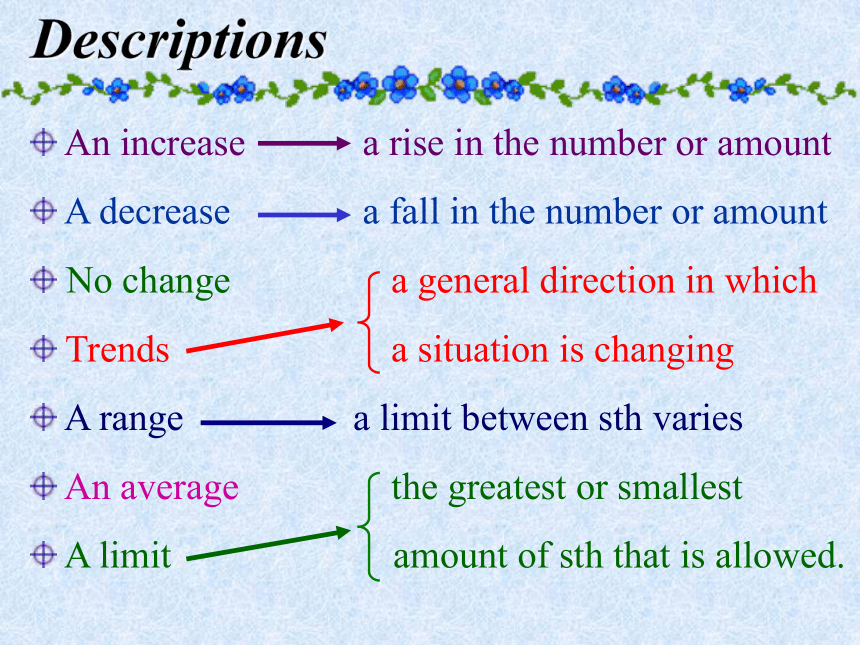 Descriptions

An increase → a rise in the number or amount

A decrease → a fall in the number or amount

No change

Trends → a general direction in which a situation is changing

A range → a limit between sth varies

An average

A limit → the greatest or smallest amount of sth that is allowed.